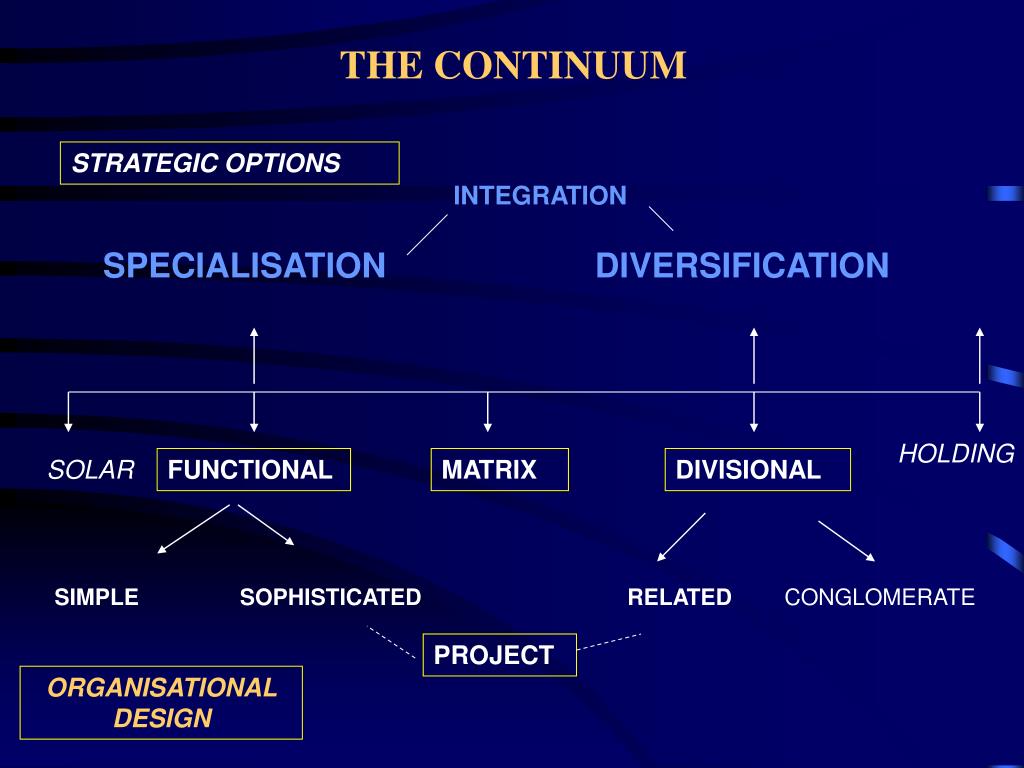 THE CONTINUUM

STRATEGIC OPTIONS

INTEGRATION

SPECIALISATION

DIVERSIFICATION

SOLAR

FUNCTIONAL

MATRIX

DIVISIONAL

HOLDING

SIMPLE

SOPHISTICATED

RELATED

CONGLOMERATE

PROJECT

ORGANISATIONAL DESIGN